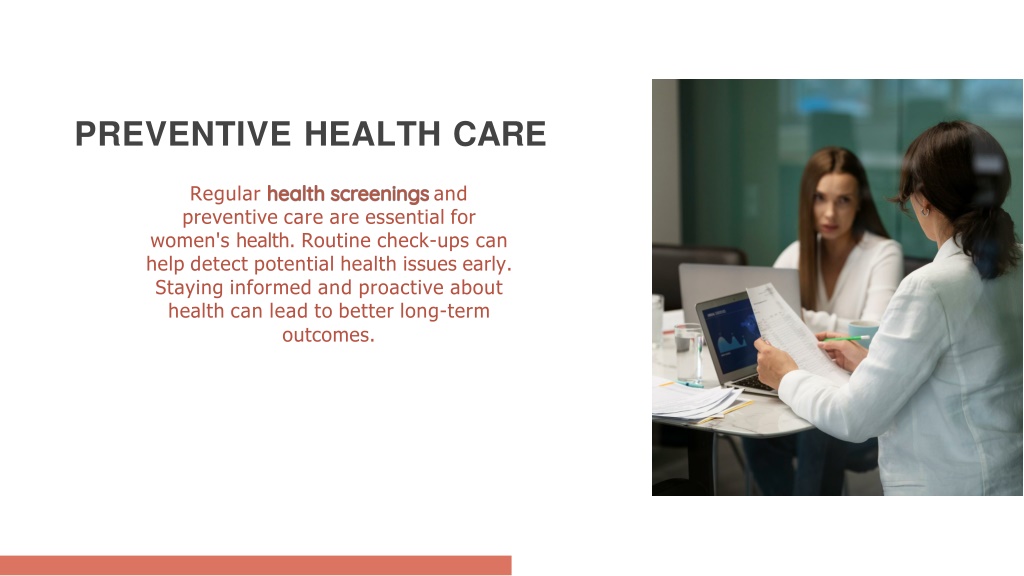 PREVENTIVE HEALTH CARE

Regular health screenings and preventive care are essential for women's health. Routine check-ups can help detect potential health issues early. Staying informed and proactive about health can lead to better long-term outcomes.